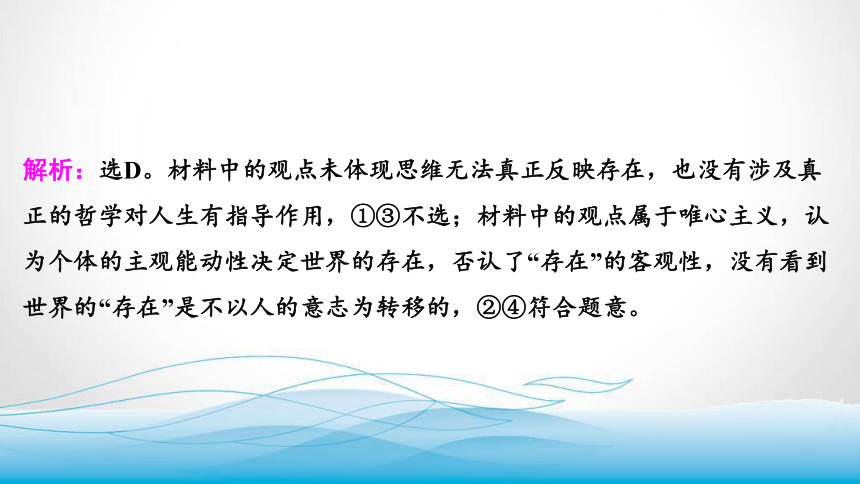 解析：选D。材料中的观点未体现思维无法真正反映存在，也没有涉及真正的哲学对人生有指导作用，①③不选；材料中的观点属于唯心主义，认为个体的主观能动性决定世界的存在，否认了“存在”的客观性，没有看到世界的“存在”是不以人的意志为转移的，②④符合题意。